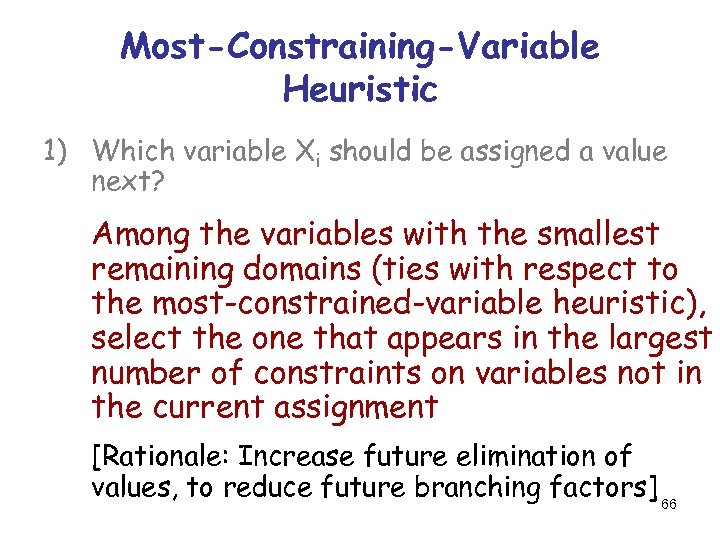 Most-Constraining-Variable Heuristic

1) Which variable $X_i$ should be assigned a value next?

Among the variables with the smallest remaining domains (ties with respect to the most-constrained-variable heuristic), select the one that appears in the largest number of constraints on variables not in the current assignment

[Rationale: Increase future elimination of values, to reduce future branching factors]

66